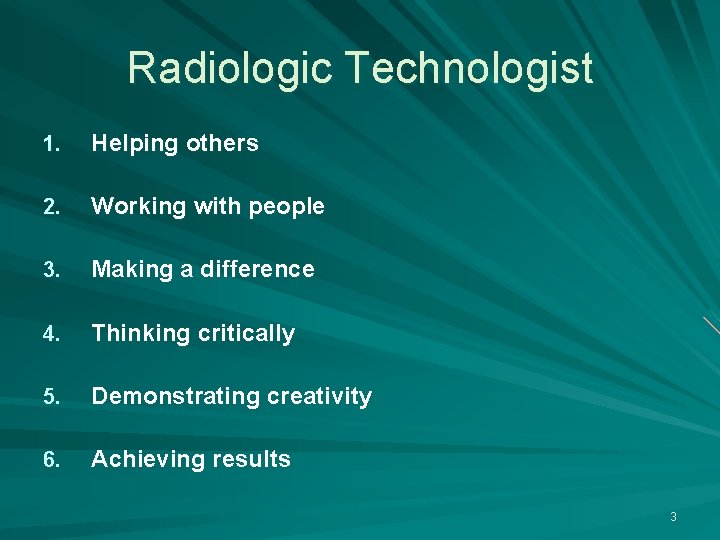 Radiologic Technologist

1. Helping others

2. Working with people

3. Making a difference

4. Thinking critically

5. Demonstrating creativity

6. Achieving results

3